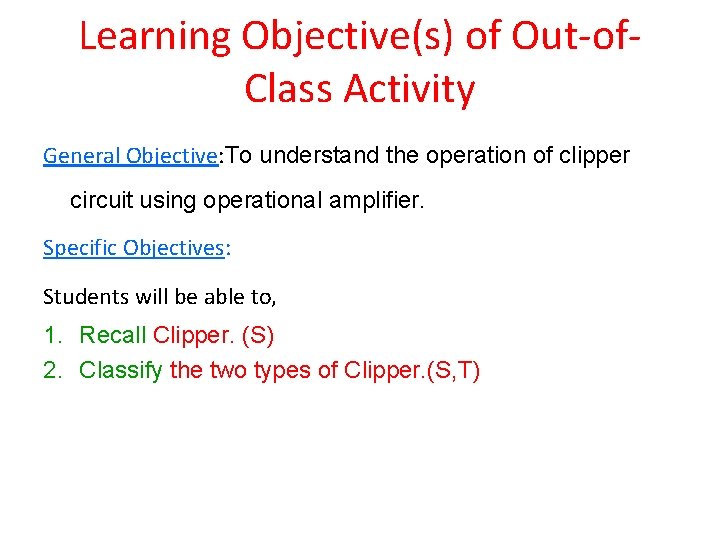 Learning Objective(s) of Out-of-Class Activity

General Objective:To understand the operation of clipper circuit using operational amplifier.

Specific Objectives:

Students will be able to,

1. Recall Clipper. (S)
2. Classify the two types of Clipper.(S,T)